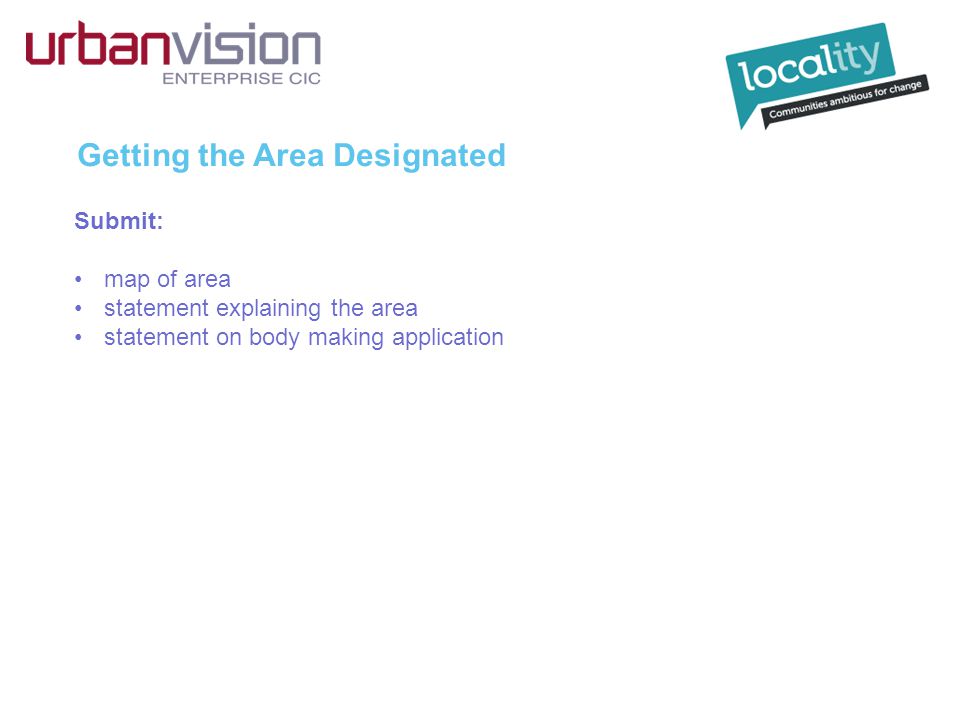 urbanvision
ENTERPRISE CIC

locality
Communities ambitious for change

Getting the Area Designated

Submit:

• map of area
• statement explaining the area
• statement on body making application